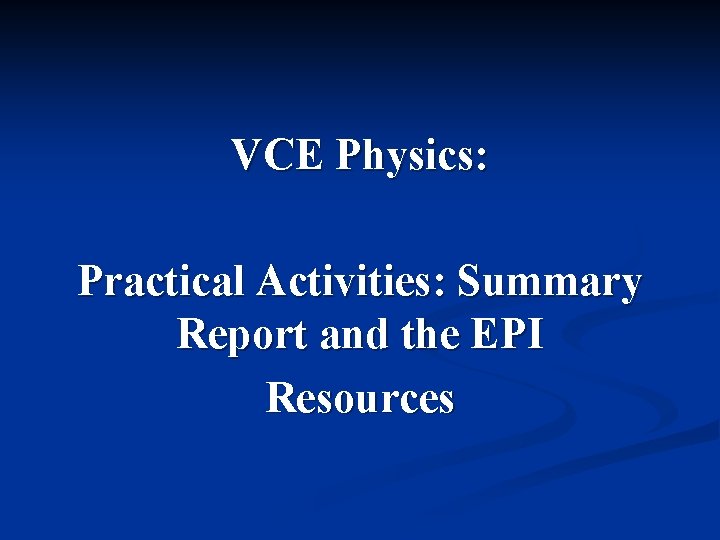 VCE Physics:

Practical Activities: Summary Report and the EPI

Resources